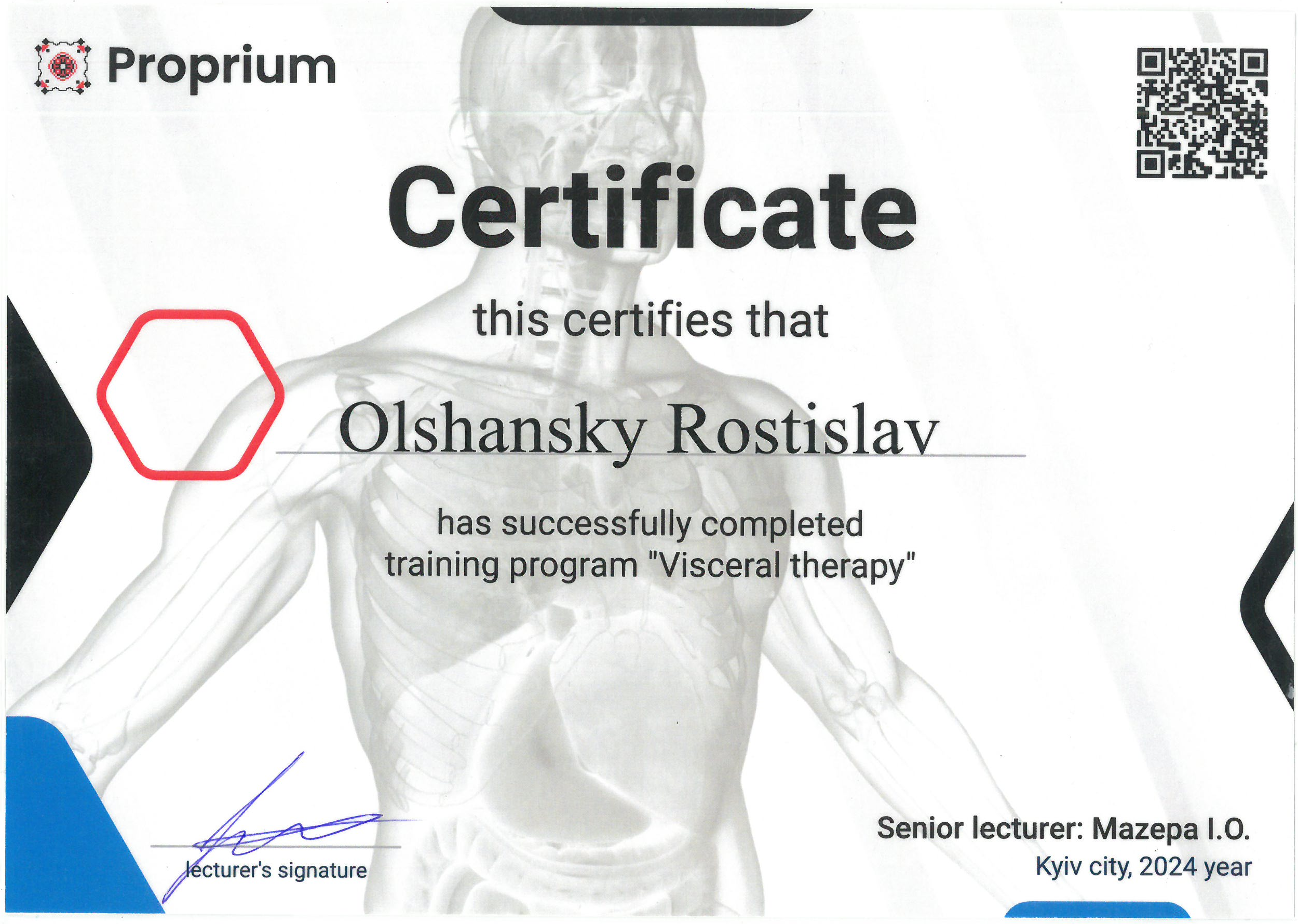 Proprium

Certificate

this certifies that

Olshansky Rostislav

has successfully completed training program "Visceral therapy"

lecturer's signature

Senior lecturer: Mazepa I.O.
Kyiv city, 2024 year